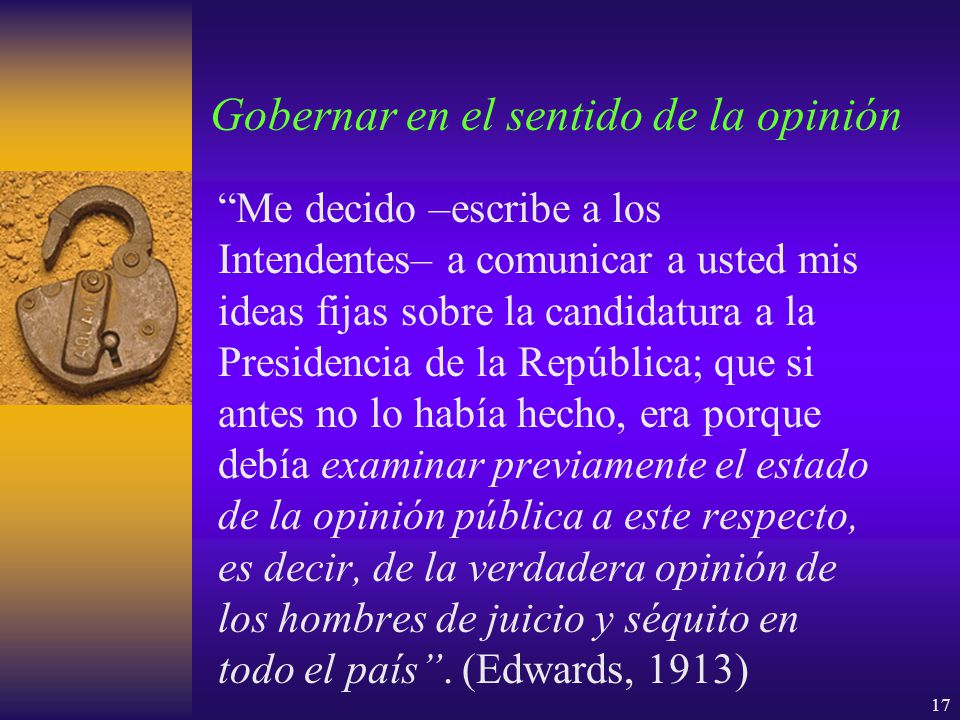 Gobernar en el sentido de la opinión

“Me decido –escribe a los Intendentes– a comunicar a usted mis ideas fijas sobre la candidatura a la Presidencia de la República; que si antes no lo había hecho, era porque debía examinar previamente el estado de la opinión pública a este respecto, es decir, de la verdadera opinión de los hombres de juicio y séquito en todo el país”. (Edwards, 1913)

17